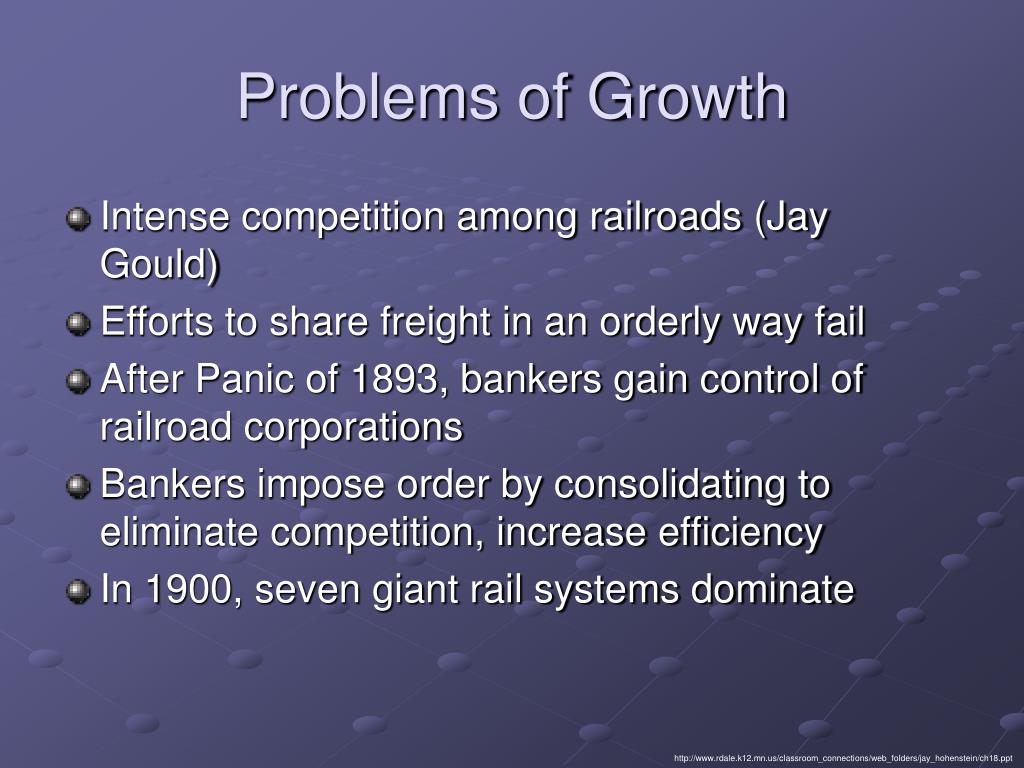 Problems of Growth

Intense competition among railroads (Jay Gould)

Efforts to share freight in an orderly way fail

After Panic of 1893, bankers gain control of railroad corporations

Bankers impose order by consolidating to eliminate competition, increase efficiency

In 1900, seven giant rail systems dominate

http://www.rdale.k12.mn.us/classroom_connections/web_folders/jay_hohenstein/ch18.ppt